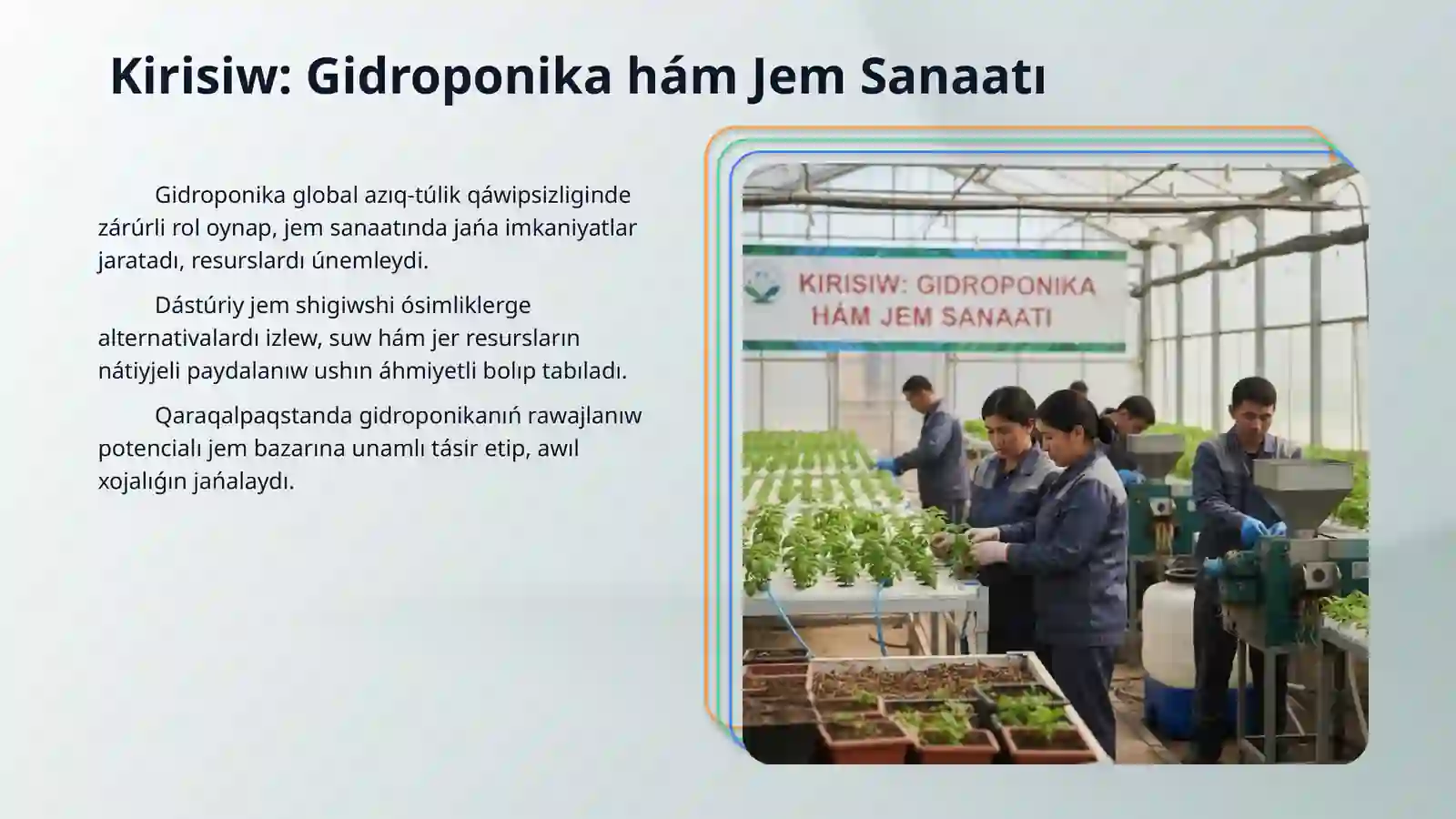 Kirisiw: Gidroponika hám Jem Sanaatı

Gidroponika global azıq-túlik qáwipsizliginde zárúrli rol oynap, jem sanaatında jańa imkaniyatlar jaratadı, resurslardı únemleydi.

Dástúriy jem shigiwshi ósimliklerge alternativalardı izlew, suw hám jer resursların nátiyjeli paydalanıw ushın áhmiyetli bolıp tabıladı.

Qaraqalpaqstanda gidroponikanıń rawajlanıw potencialı jem bazarına unamlı tásir etip, awıl xojalıǵın jańalaydı.

KIRISIW: GIDROPONIKA HÁM JEM SANAATI